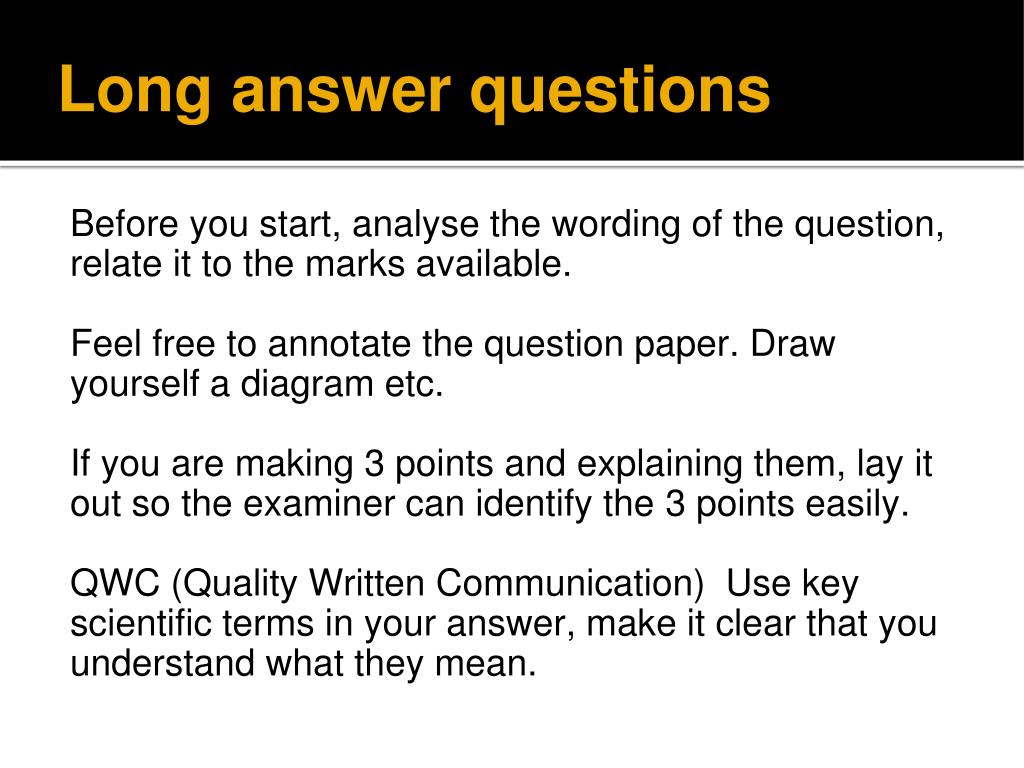 Long answer questions

Before you start, analyse the wording of the question, relate it to the marks available.

Feel free to annotate the question paper. Draw yourself a diagram etc.

If you are making 3 points and explaining them, lay it out so the examiner can identify the 3 points easily.

QWC (Quality Written Communication)  Use key scientific terms in your answer, make it clear that you understand what they mean.